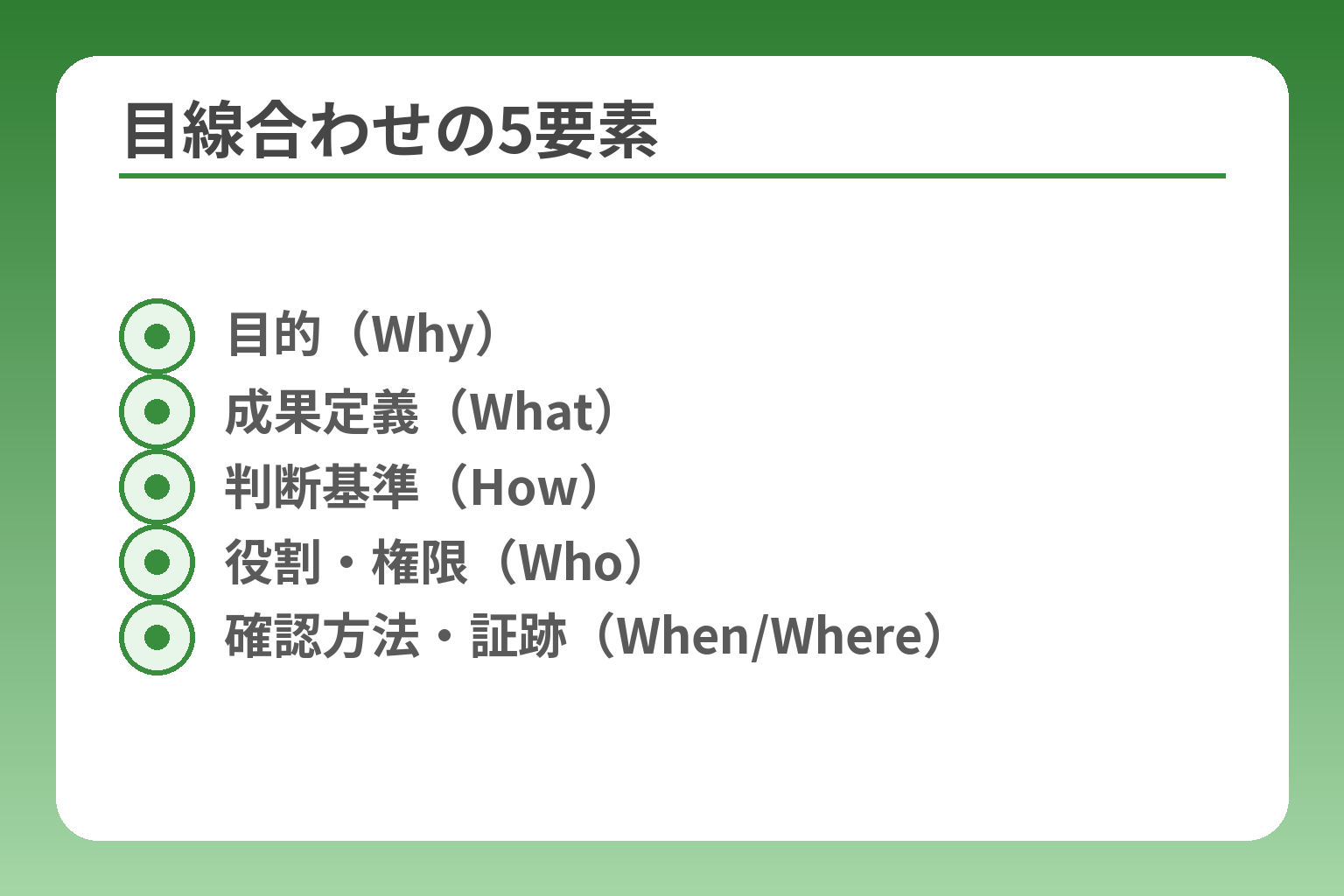 目線合わせの5要素

目的（Why）
成果定義（What）
判断基準（How）
役割・権限（Who）
確認方法・証跡（When/Where）